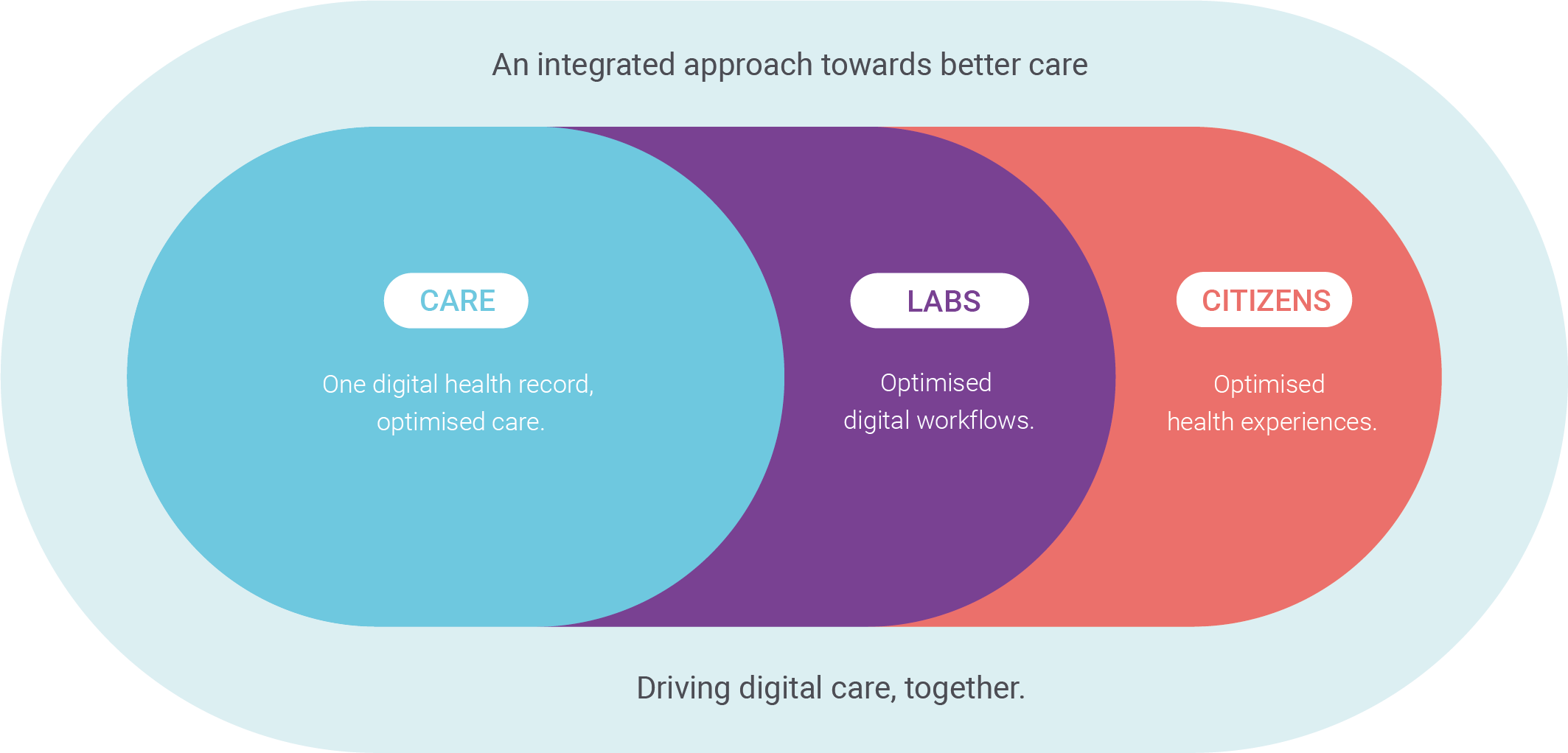 An integrated approach towards better care

CARE

One digital health record, optimised care.

LABS

Optimised digital workflows.

CITIZENS

Optimised health experiences.

Driving digital care, together.